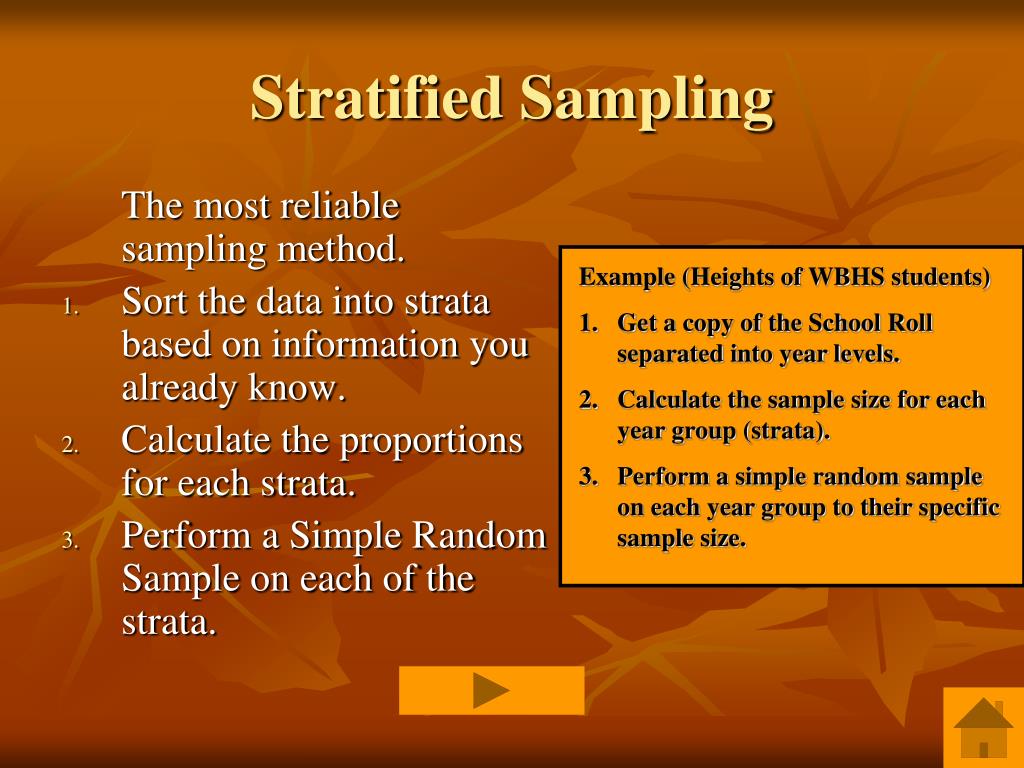 Stratified Sampling

The most reliable sampling method.

1. Sort the data into strata based on information you already know.
2. Calculate the proportions for each strata.
3. Perform a Simple Random Sample on each of the strata.

Example (Heights of WBHS students)

1. Get a copy of the School Roll separated into year levels.
2. Calculate the sample size for each year group (strata).
3. Perform a simple random sample on each year group to their specific sample size.